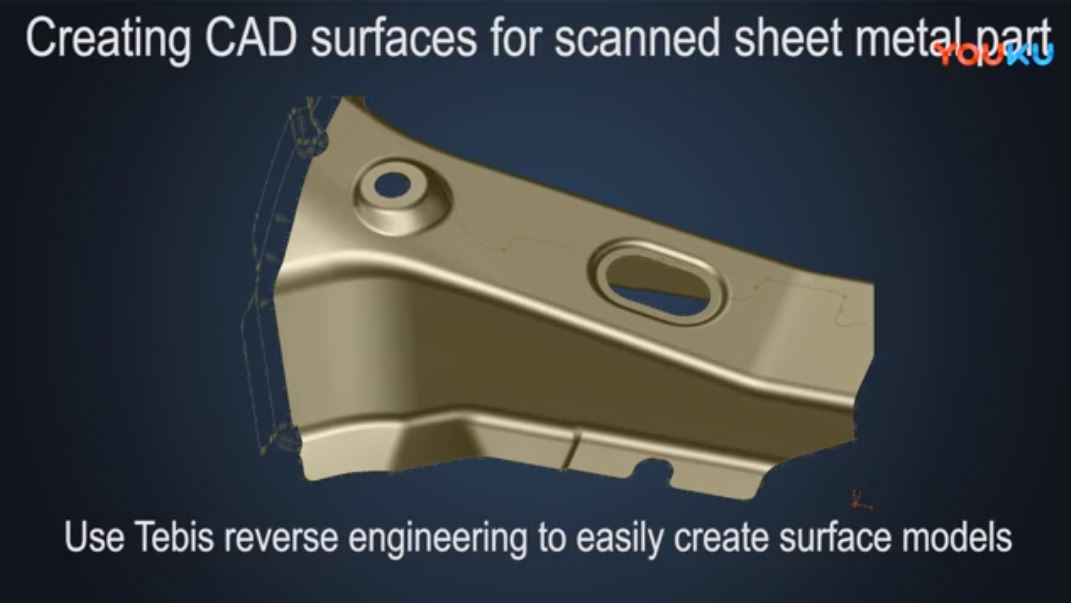 Creating CAD surfaces for scanned sheet metal part

YOUKU

Use Tebis reverse engineering to easily create surface models